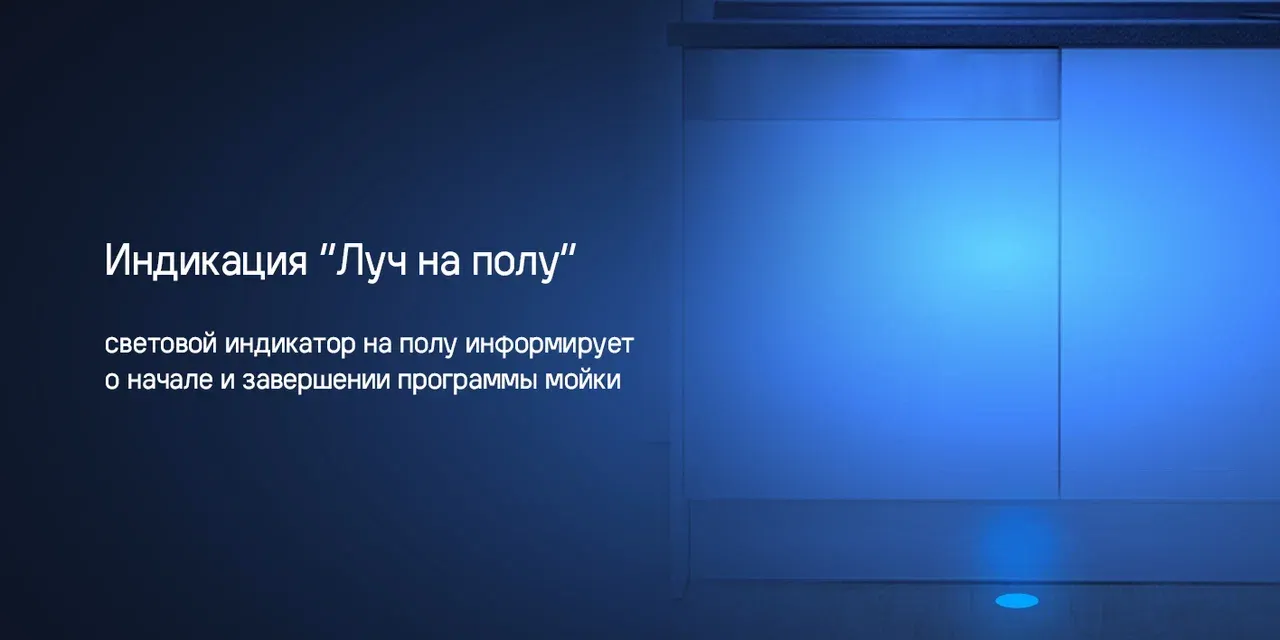 Индикация "Луч на полу"

световой индикатор на полу информирует о начале и завершении программы мойки